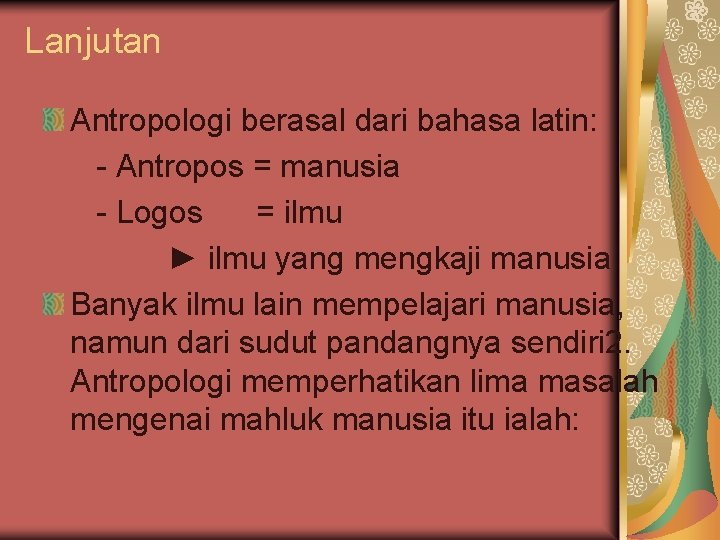 Lanjutan

Antropologi berasal dari bahasa latin:
- Antropos = manusia
- Logos = ilmu
► ilmu yang mengkaji manusia

Banyak ilmu lain mempelajari manusia, namun dari sudut pandangnya sendiri2. Antropologi memperhatikan lima masalah mengenai mahluk manusia itu ialah: